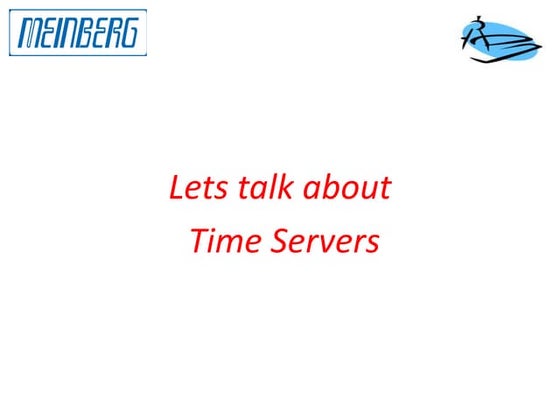 MEINBERG

Lets talk about
Time Servers